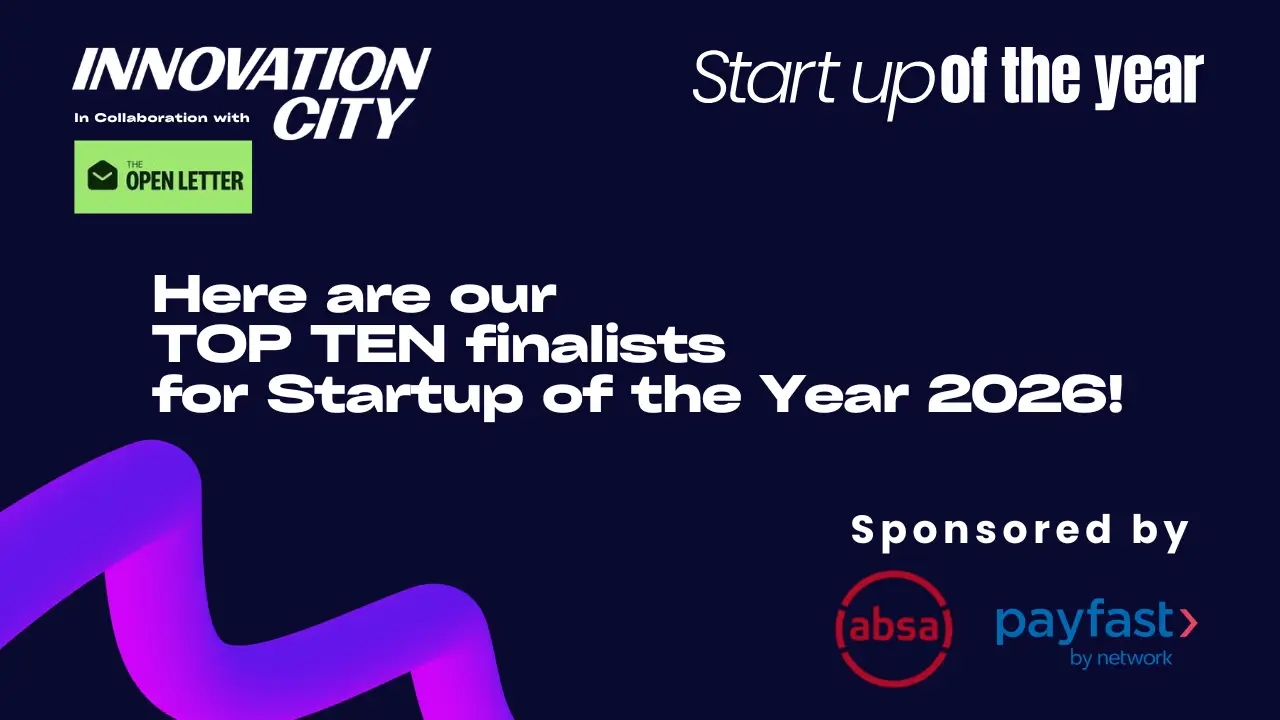 INNOVATION CITY

In Collaboration with

THE OPEN LETTER

Start up of the year

Here are our TOP TEN finalists for Startup of the Year 2026!

Sponsored by

absa

payfast by network